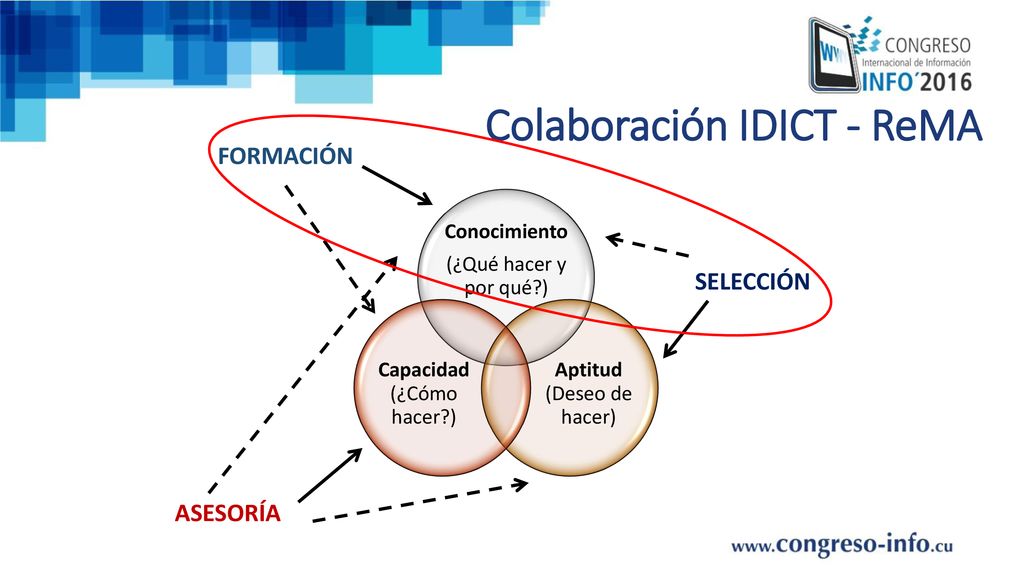 CONGRESO
Internacional de Información
INFO´2016

Colaboración IDICT - ReMA

FORMACIÓN

Conocimiento
(¿Qué hacer y por qué?)

SELECCIÓN

Capacidad
(¿Cómo hacer?)

Aptitud
(Deseo de hacer)

ASESORÍA

www.congreso-info.cu